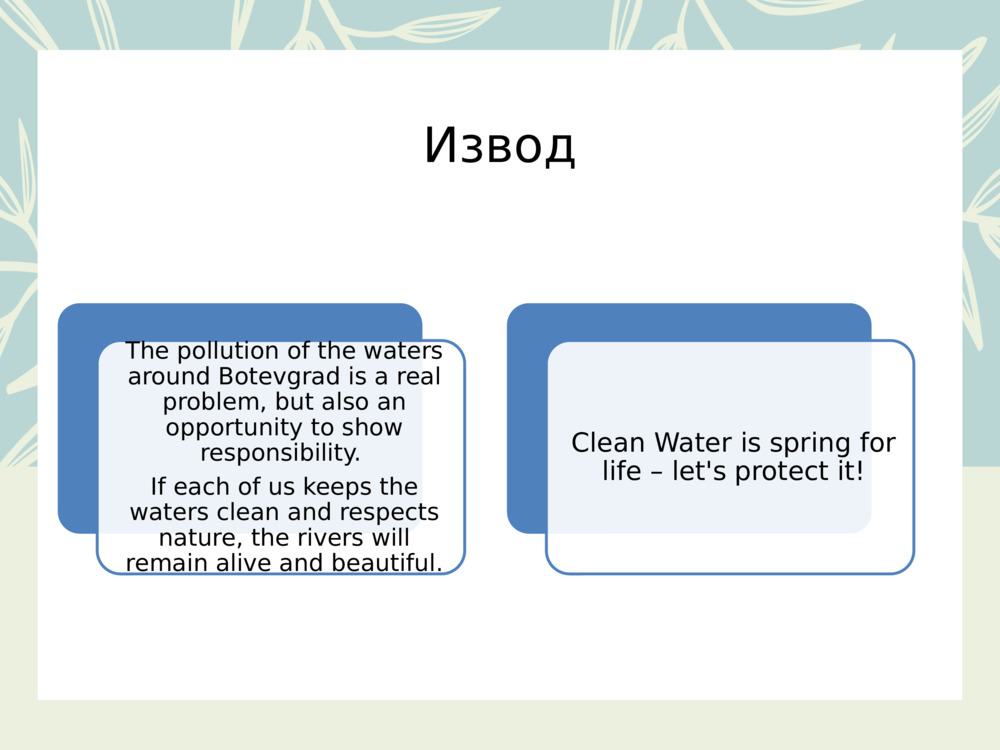 Извод

The pollution of the waters around Botevgrad is a real problem, but also an opportunity to show responsibility.

If each of us keeps the waters clean and respects nature, the rivers will remain alive and beautiful.

Clean Water is spring for life – let's protect it!